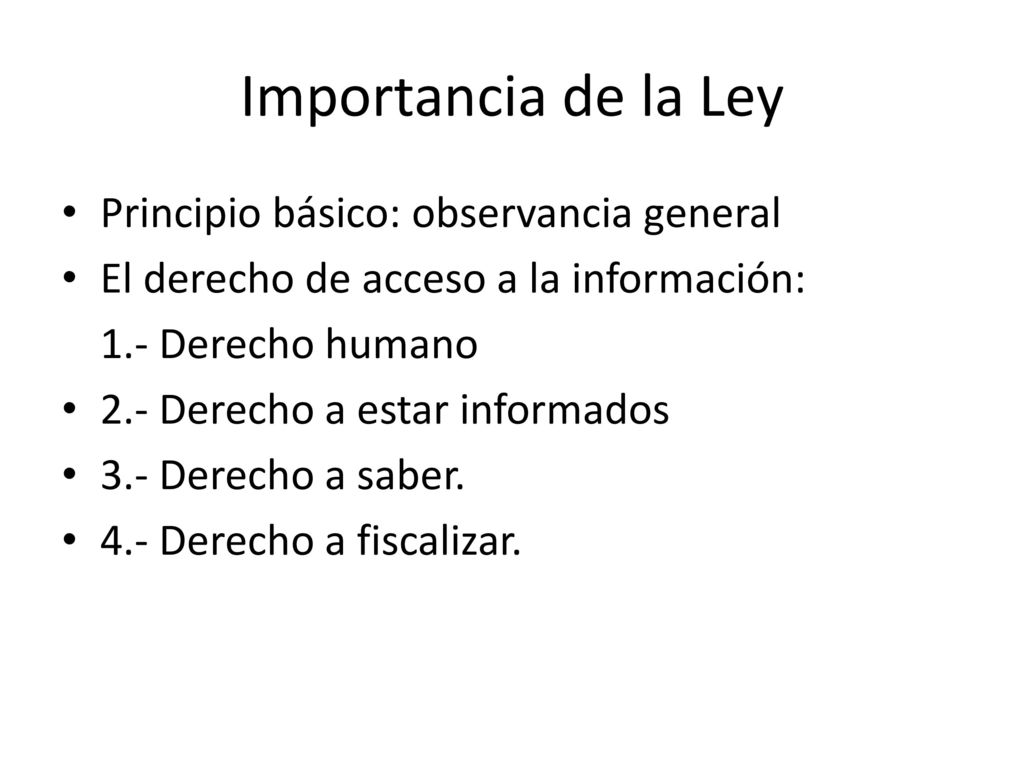 Importancia de la Ley

• Principio básico: observancia general
• El derecho de acceso a la información:
1.- Derecho humano
• 2.- Derecho a estar informados
• 3.- Derecho a saber.
• 4.- Derecho a fiscalizar.